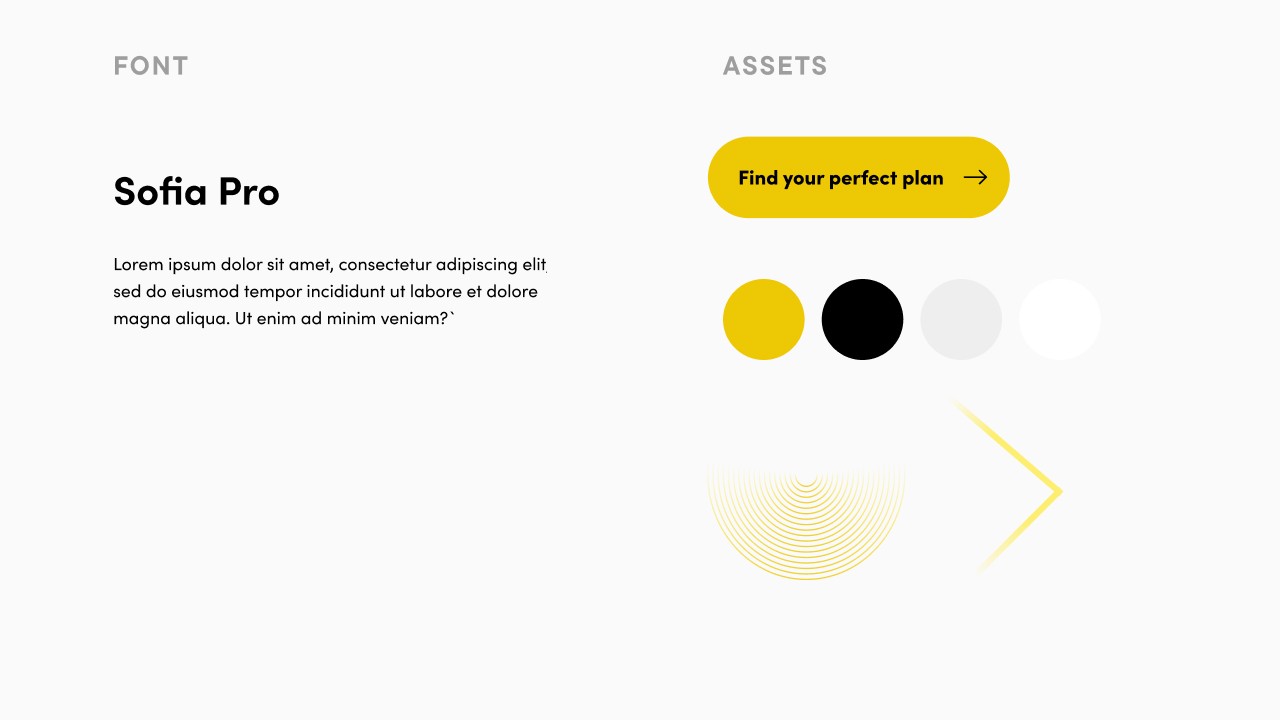 FONT

Sofia Pro

Lorem ipsum dolor sit amet, consectetur adipiscing elit, sed do eiusmod tempor incididunt ut labore et dolore magna aliqua. Ut enim ad minim veniam?`

ASSETS

Find your perfect plan →